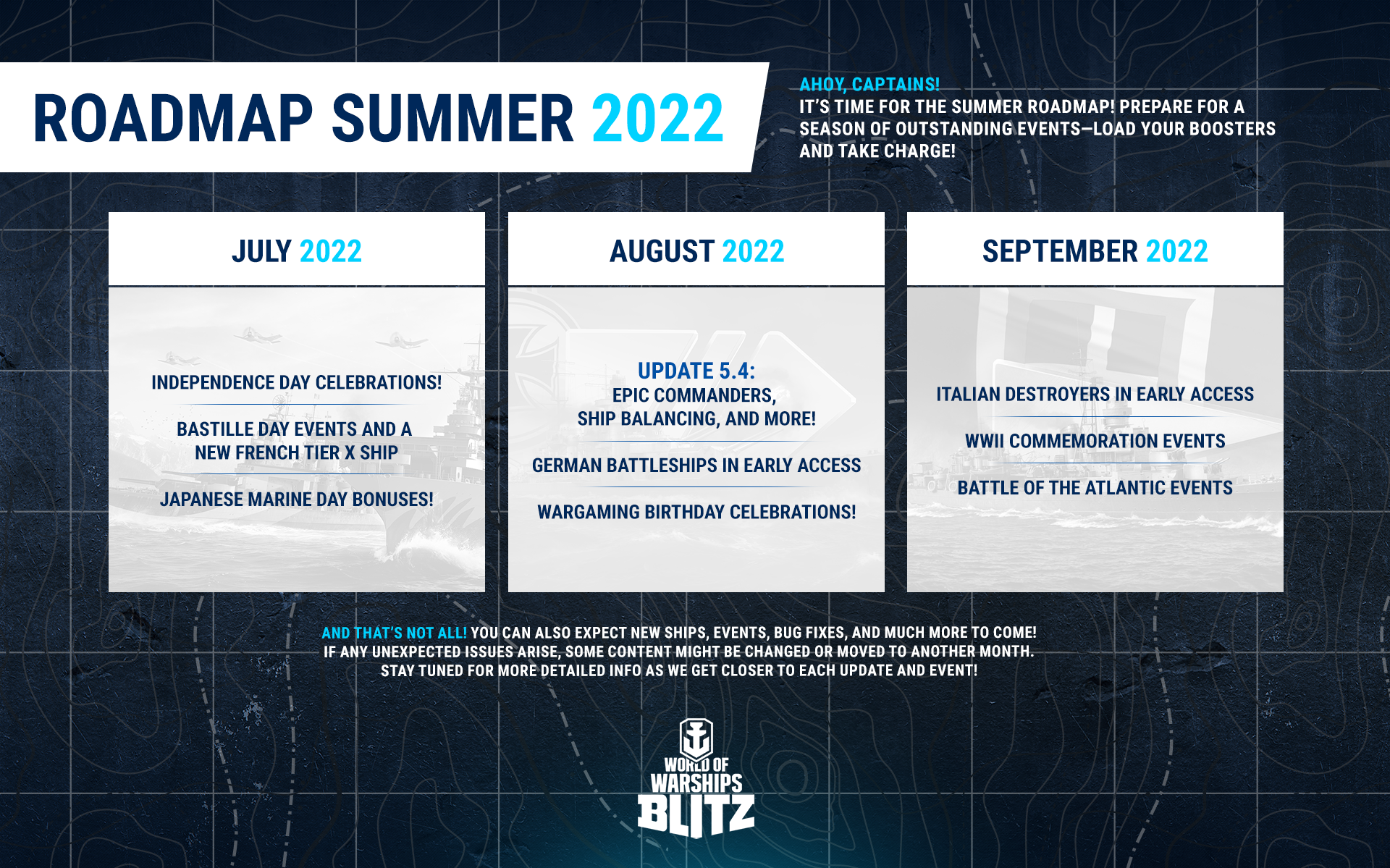 ROADMAP SUMMER 2022

AHOY, CAPTAINS!
IT'S TIME FOR THE SUMMER ROADMAP! PREPARE FOR A SEASON OF OUTSTANDING EVENTS—LOAD YOUR BOOSTERS AND TAKE CHARGE!

JULY 2022

INDEPENDENCE DAY CELEBRATIONS!

BASTILLE DAY EVENTS AND A NEW FRENCH TIER X SHIP

JAPANESE MARINE DAY BONUSES!

AUGUST 2022

UPDATE 5.4:
EPIC COMMANDERS, SHIP BALANCING, AND MORE!

GERMAN BATTLESHIPS IN EARLY ACCESS

WARGAMING BIRTHDAY CELEBRATIONS!

SEPTEMBER 2022

ITALIAN DESTROYERS IN EARLY ACCESS

WWII COMMEMORATION EVENTS

BATTLE OF THE ATLANTIC EVENTS

AND THAT'S NOT ALL! YOU CAN ALSO EXPECT NEW SHIPS, EVENTS, BUG FIXES, AND MUCH MORE TO COME!
IF ANY UNEXPECTED ISSUES ARISE, SOME CONTENT MIGHT BE CHANGED OR MOVED TO ANOTHER MONTH.
STAY TUNED FOR MORE DETAILED INFO AS WE GET CLOSER TO EACH UPDATE AND EVENT!

WORLD OF WARSHIPS BLITZ